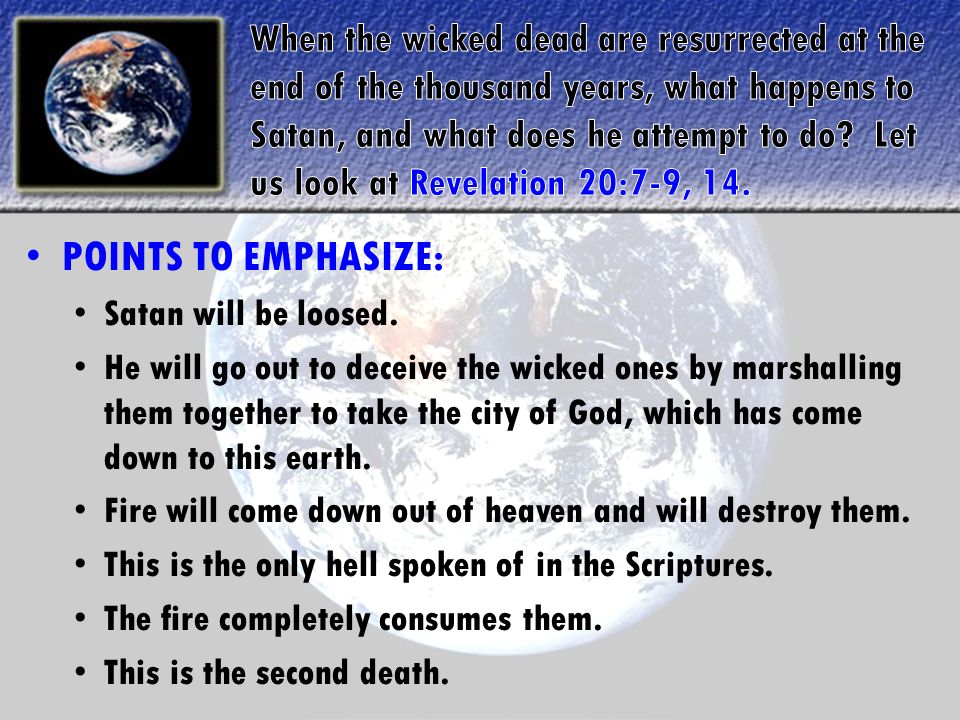 When the wicked dead are resurrected at the end of the thousand years, what happens to Satan, and what does he attempt to do? Let us look at Revelation 20:7-9, 14.

• POINTS TO EMPHASIZE:

• Satan will be loosed.

• He will go out to deceive the wicked ones by marshalling them together to take the city of God, which has come down to this earth.

• Fire will come down out of heaven and will destroy them.

• This is the only hell spoken of in the Scriptures.

• The fire completely consumes them.

• This is the second death.